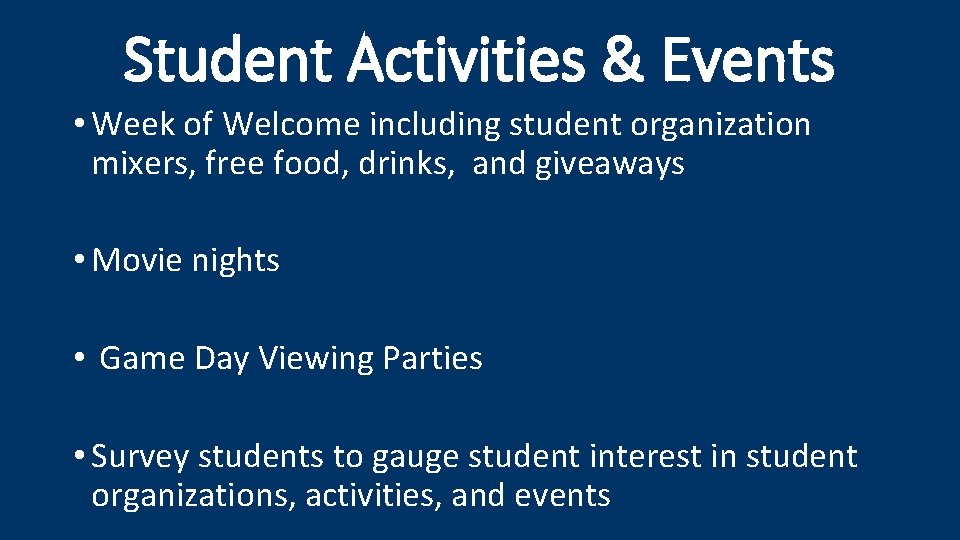 Student Activities & Events

• Week of Welcome including student organization mixers, free food, drinks, and giveaways

• Movie nights

• Game Day Viewing Parties

• Survey students to gauge student interest in student organizations, activities, and events